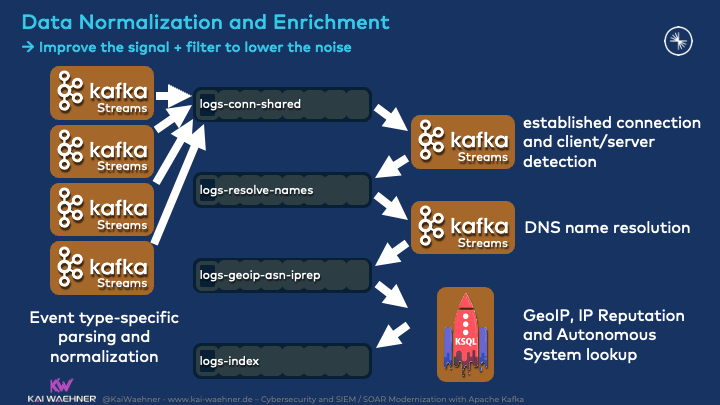 Data Normalization and Enrichment
→ Improve the signal + filter to lower the noise

kafka Streams
kafka Streams
kafka Streams
kafka Streams

Event type-specific parsing and normalization

logs-conn-shared
logs-resolve-names
logs-geoip-asn-iprep
logs-index

kafka Streams
established connection and client/server detection

kafka Streams
DNS name resolution

KSQL
GeoIP, IP Reputation and Autonomous System lookup

KW
KAI WAEHNER @KaiWaehner - www.kai-waehner.de – Cybersecurity and SIEM / SOAR Modernization with Apache Kafka